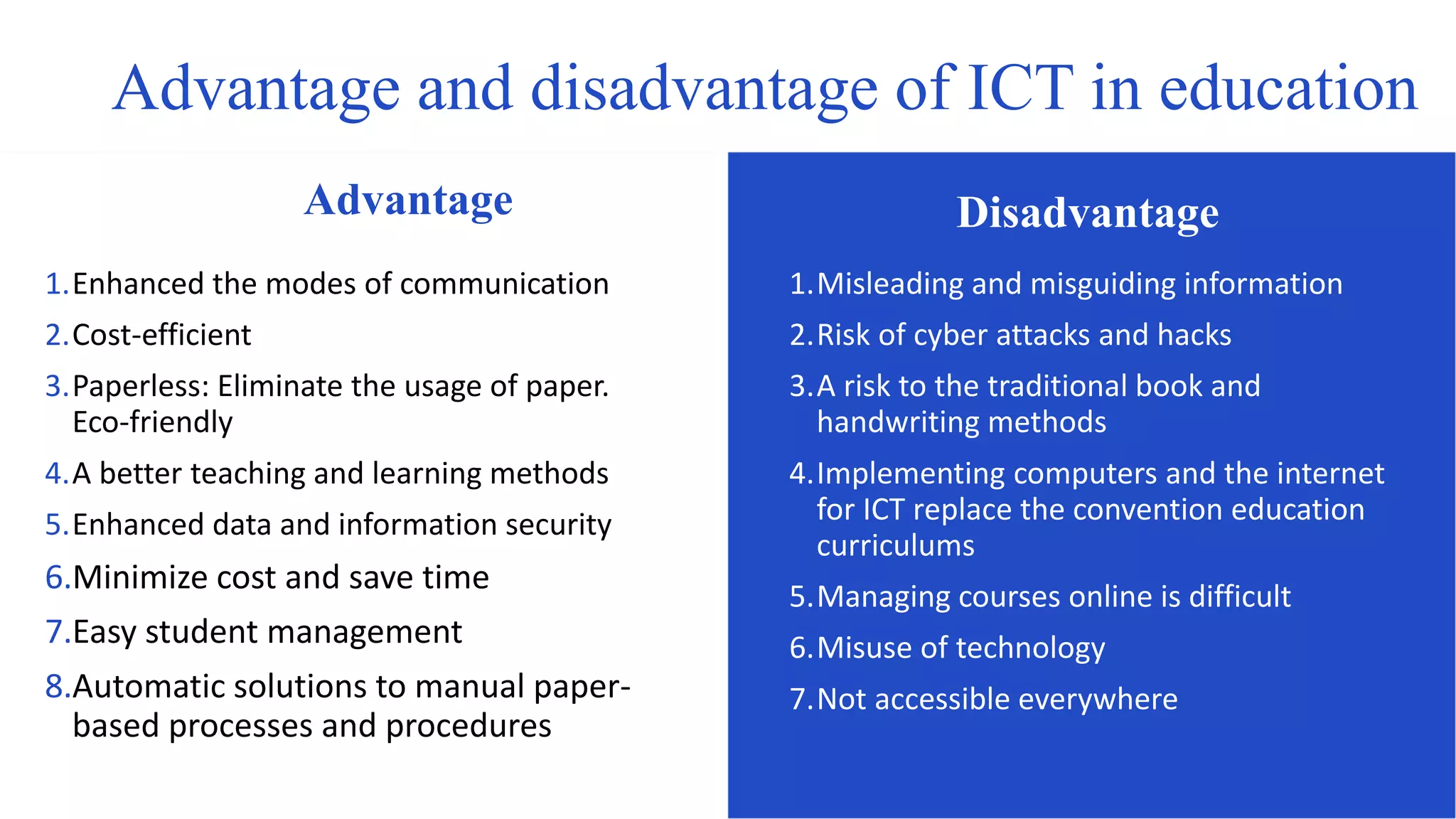 Advantage and disadvantage of ICT in education

Advantage

1. Enhanced the modes of communication
2. Cost-efficient
3. Paperless: Eliminate the usage of paper. Eco-friendly
4. A better teaching and learning methods
5. Enhanced data and information security
6. Minimize cost and save time
7. Easy student management
8. Automatic solutions to manual paper-based processes and procedures

Disadvantage

1. Misleading and misguiding information
2. Risk of cyber attacks and hacks
3. A risk to the traditional book and handwriting methods
4. Implementing computers and the internet for ICT replace the convention education curriculums
5. Managing courses online is difficult
6. Misuse of technology
7. Not accessible everywhere